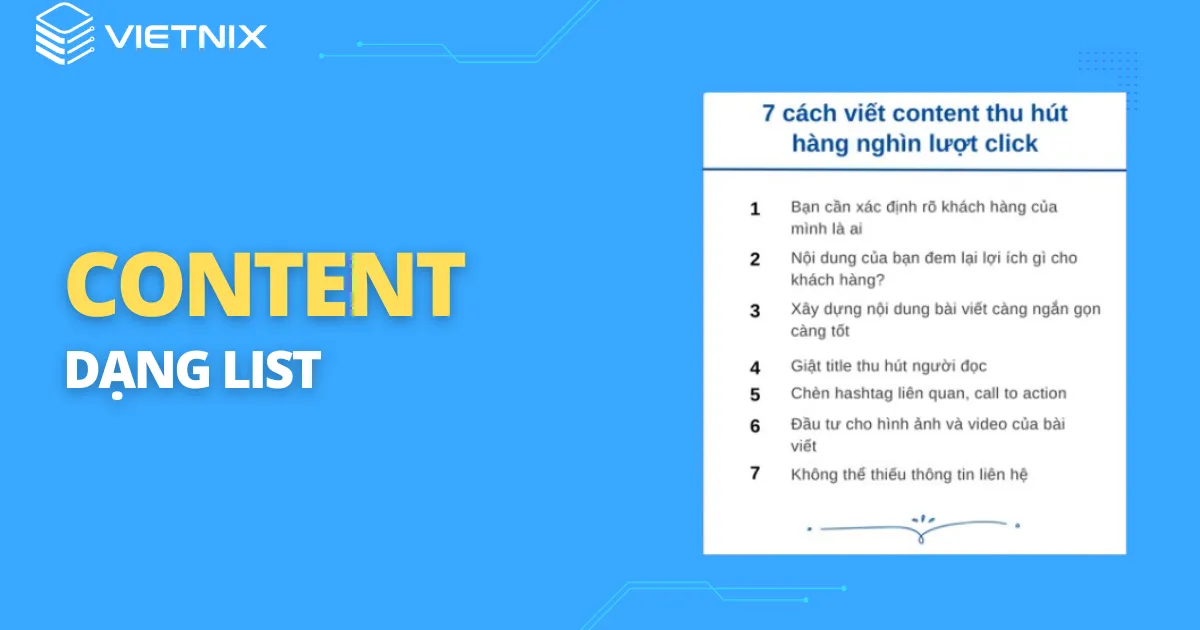 VIETNIX

CONTENT
DẠNG LIST

7 cách viết content thu hút hàng nghìn lượt click

1 Bạn cần xác định rõ khách hàng của mình là ai
2 Nội dung của bạn đem lại lợi ích gì cho khách hàng?
3 Xây dựng nội dung bài viết càng ngắn gọn càng tốt
4 Giật title thu hút người đọc
5 Chèn hashtag liên quan, call to action
6 Đầu tư cho hình ảnh và video của bài viết
7 Không thể thiếu thông tin liên hệ